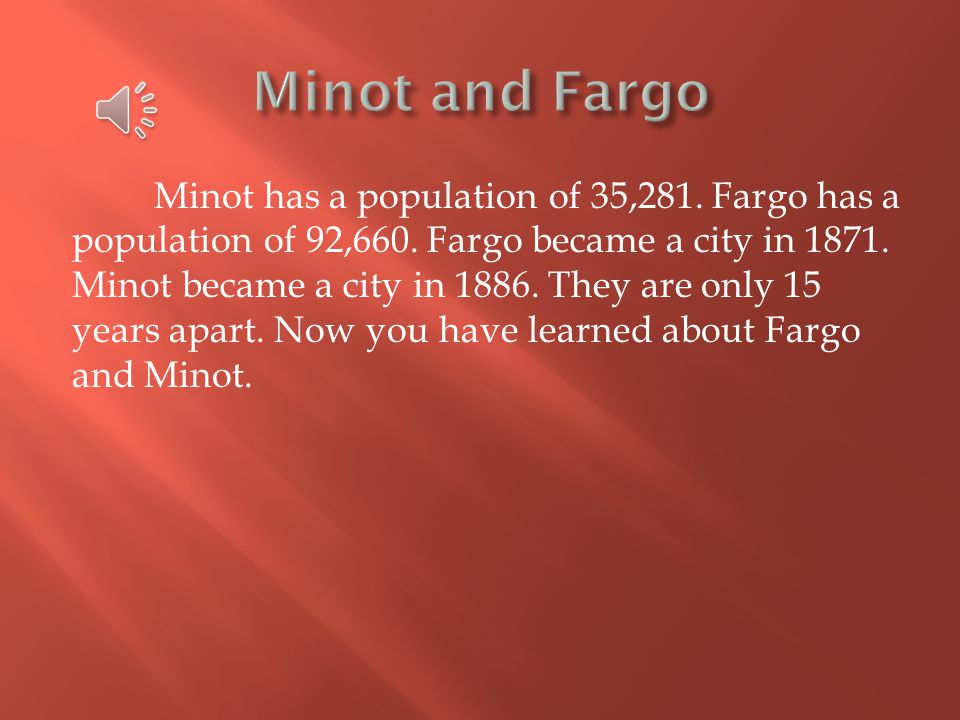 Minot and Fargo

Minot has a population of 35,281. Fargo has a population of 92,660. Fargo became a city in 1871. Minot became a city in 1886. They are only 15 years apart. Now you have learned about Fargo and Minot.